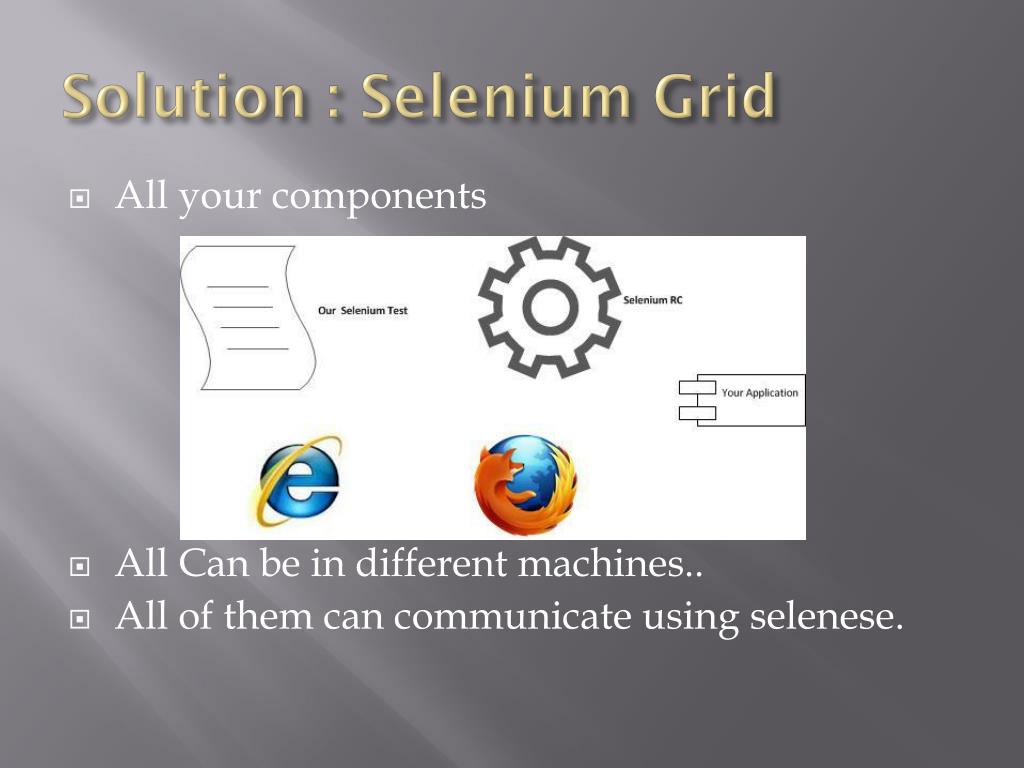 Solution : Selenium Grid

All your components

Our Selenium Test

Selenium RC

Your Application

All Can be in different machines..

All of them can communicate using selenese.